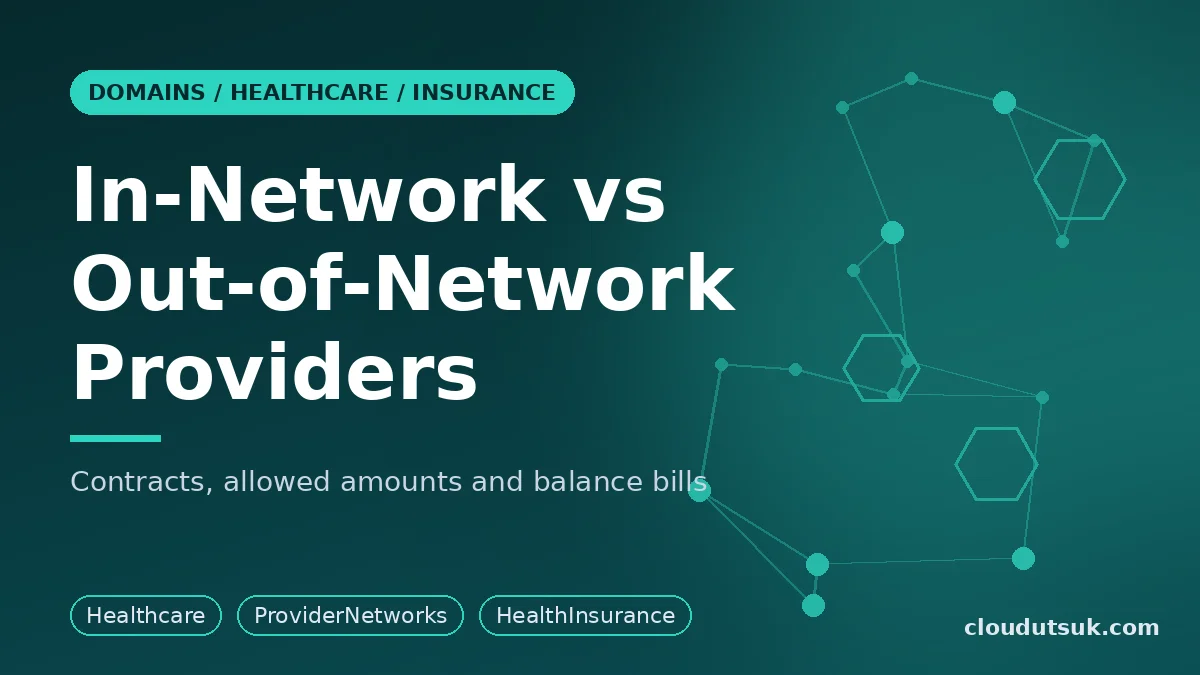 DOMAINS / HEALTHCARE / INSURANCE

In-Network vs Out-of-Network Providers

Contracts, allowed amounts and balance bills

Healthcare

ProviderNetworks

HealthInsurance

cloudutsuk.com